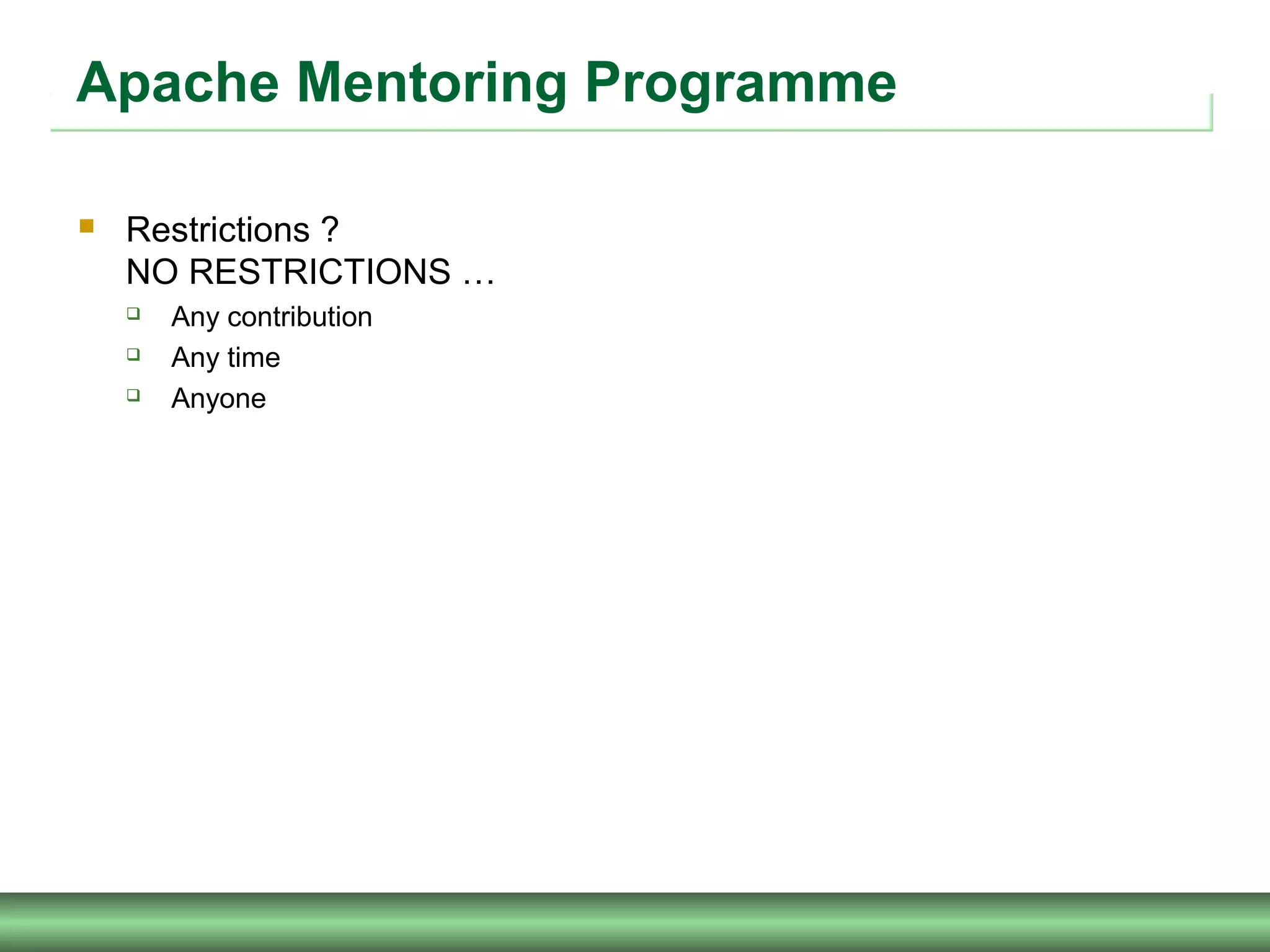 Apache Mentoring Programme

Restrictions ?
NO RESTRICTIONS …

Any contribution

Any time

Anyone